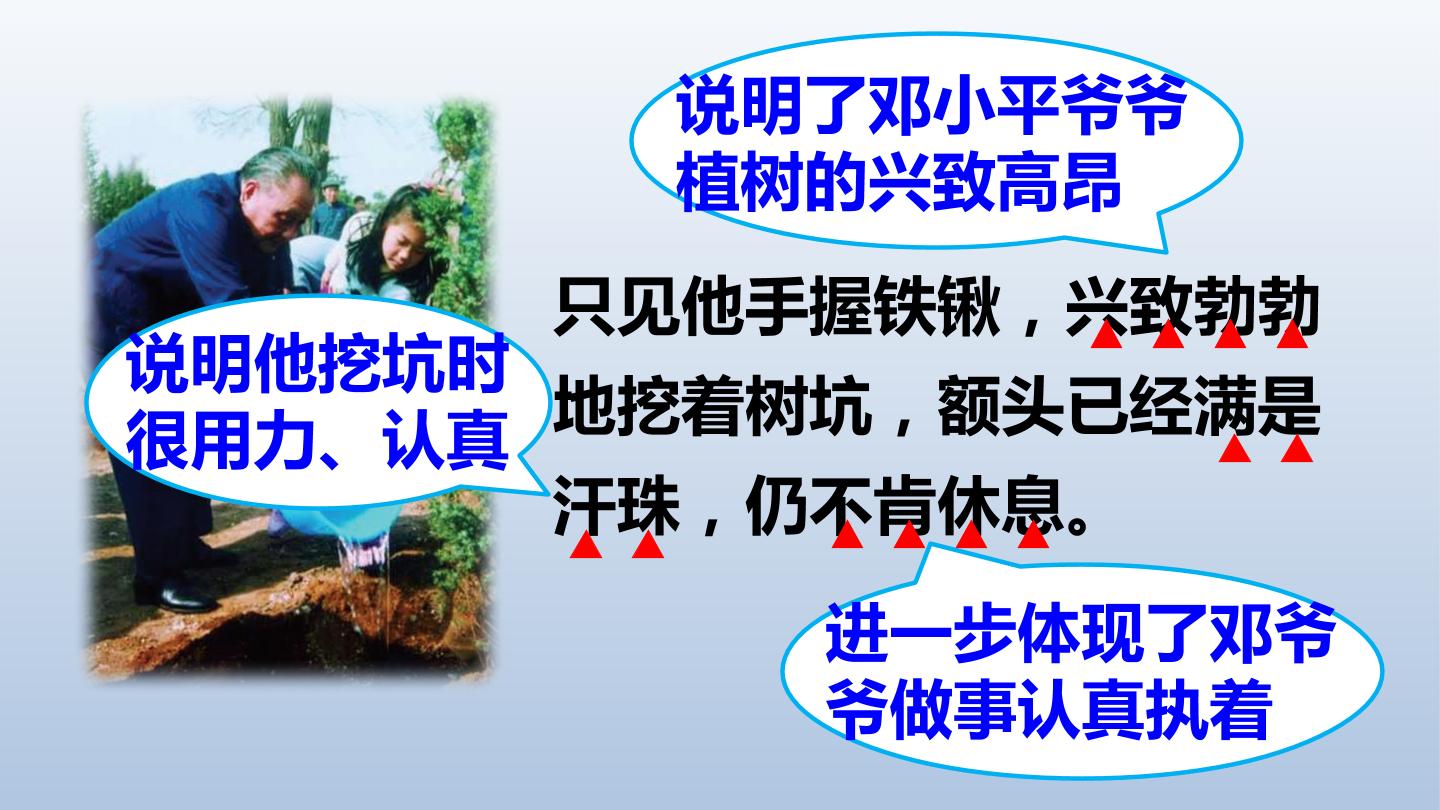 说明了邓小平爷爷植树的兴致高昂

说明他挖坑时很用力、认真

只见他手握铁锹，兴致勃勃地挖着树坑，额头已经满是汗珠，仍不肯休息。

进一步体现了邓爷爷做事认真执着